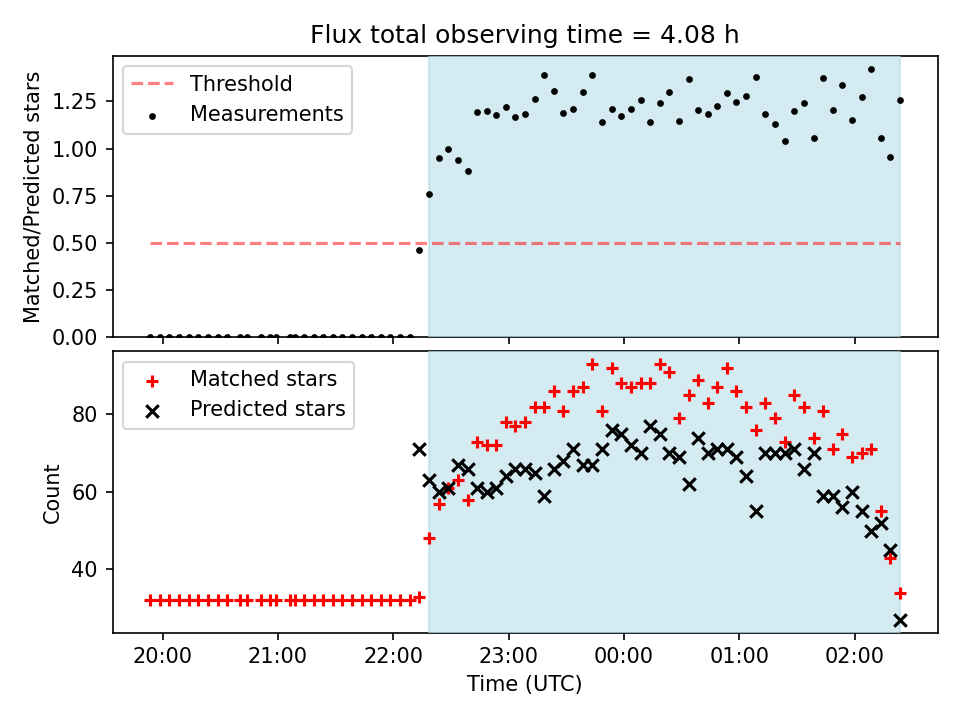 Flux total observing time = 4.08 h

Threshold
Measurements

Matched/Predicted stars

1.25
1.00
0.75
0.50
0.25
0.00

Matched stars
Predicted stars

Count

80
60
40

20:00
21:00
22:00
23:00
00:00
01:00
02:00

Time (UTC)